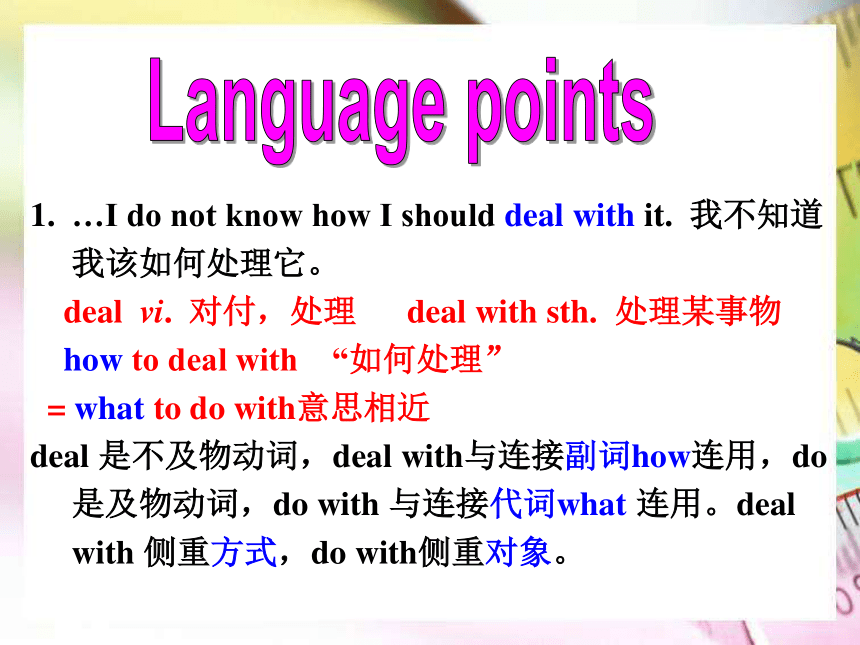 Language points

1. …I do not know how I should deal with it. 我不知道我该如何处理它。

deal vi. 对付，处理 deal with sth. 处理某事物

how to deal with “如何处理”

= what to do with意思相近

deal 是不及物动词，deal with与连接副词how连用，do 是及物动词，do with 与连接代词what 连用。deal with 侧重方式，do with侧重对象。